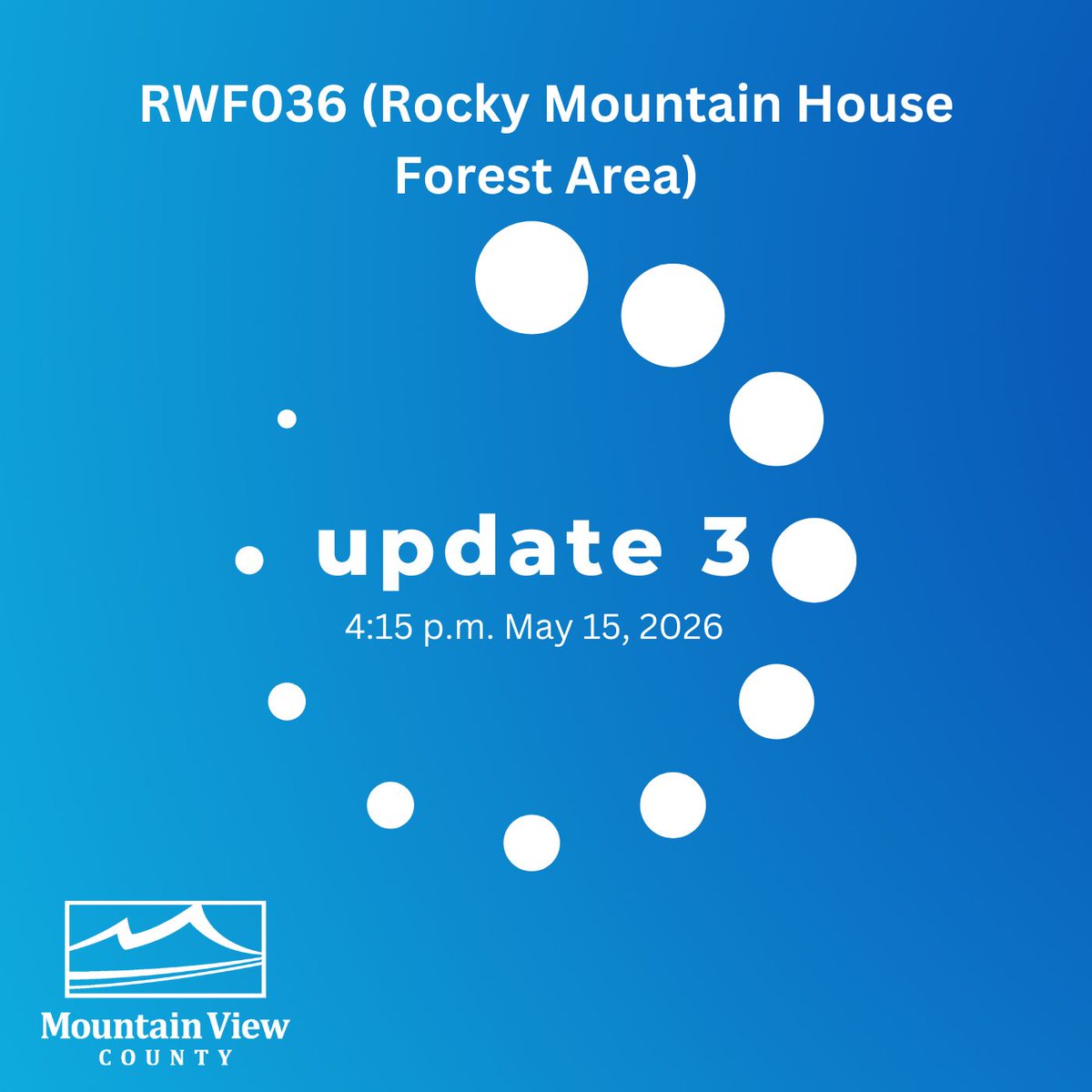 RWF036 (Rocky Mountain House Forest Area)

update 3

4:15 p.m. May 15, 2026

Mountain View
COUNTY